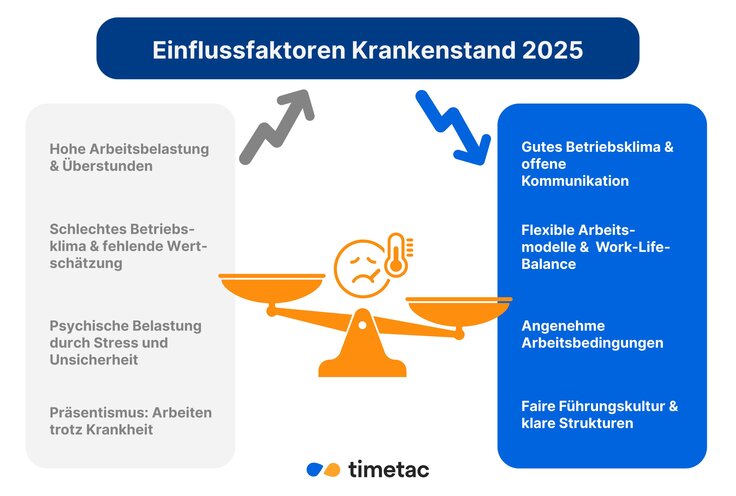 Einflussfaktoren Krankenstand 2025

Hohe Arbeitsbelastung & Überstunden

Schlechtes Betriebsklima & fehlende Wertschätzung

Psychische Belastung durch Stress und Unsicherheit

Präsentismus: Arbeiten trotz Krankheit

Gutes Betriebsklima & offene Kommunikation

Flexible Arbeitsmodelle & Work-Life-Balance

Angenehme Arbeitsbedingungen

Faire Führungskultur & klare Strukturen

timetac